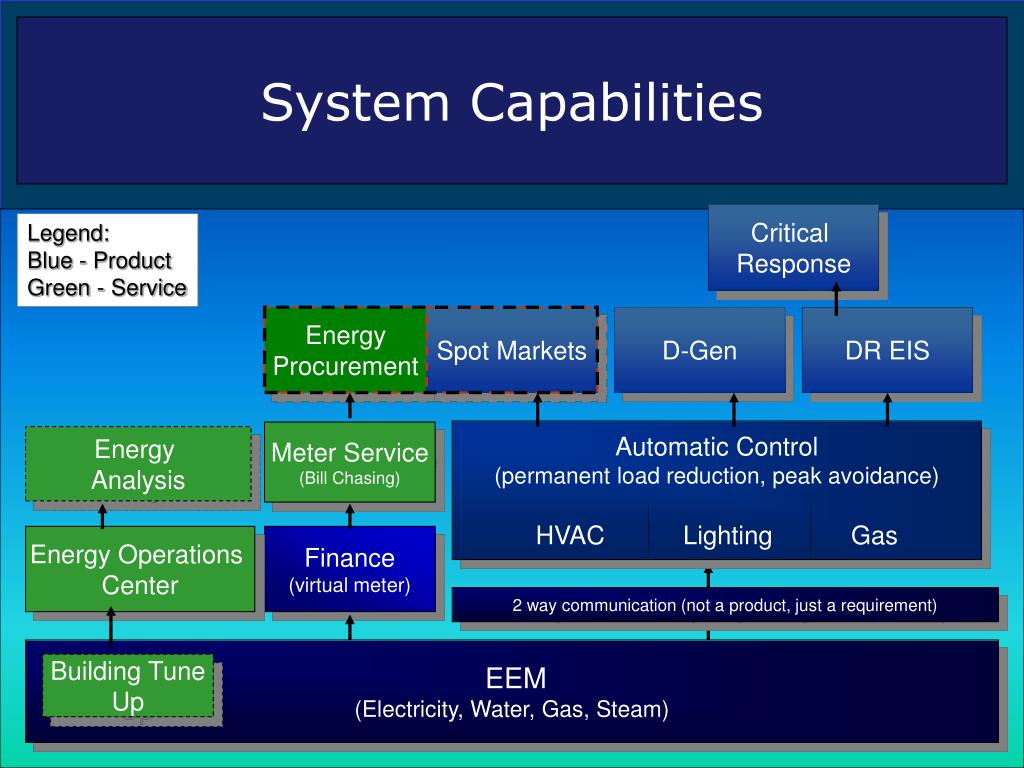 System Capabilities

Legend:
Blue - Product
Green - Service

Critical Response

Energy Procurement

Spot Markets

D-Gen

DR EIS

Energy Analysis

Meter Service
(Bill Chasing)

Automatic Control
(permanent load reduction, peak avoidance)

HVAC

Lighting

Gas

Energy Operations Center

Finance
(virtual meter)

2 way communication (not a product, just a requirement)

Building Tune Up

EEM
(Electricity, Water, Gas, Steam)